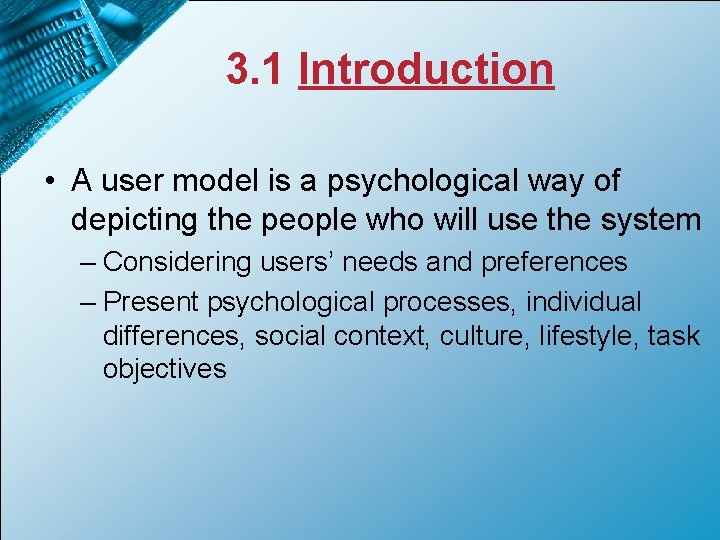 3.1 Introduction

• A user model is a psychological way of depicting the people who will use the system

– Considering users' needs and preferences

– Present psychological processes, individual differences, social context, culture, lifestyle, task objectives